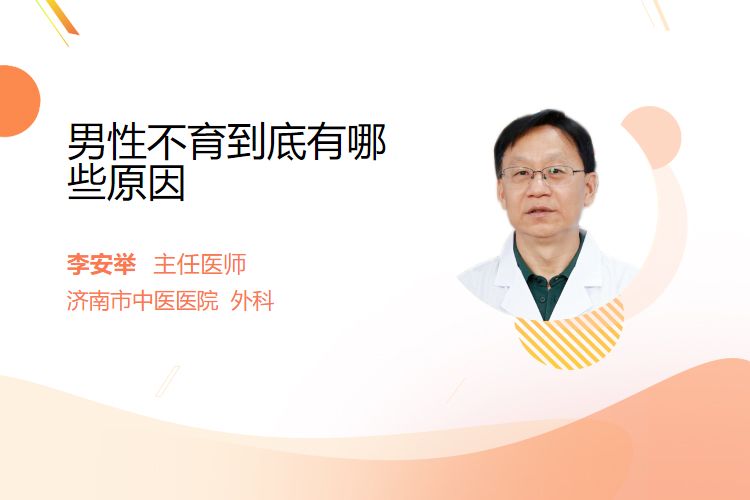 男性不育到底有哪些原因

李安举 主任医师
济南市中医医院 外科